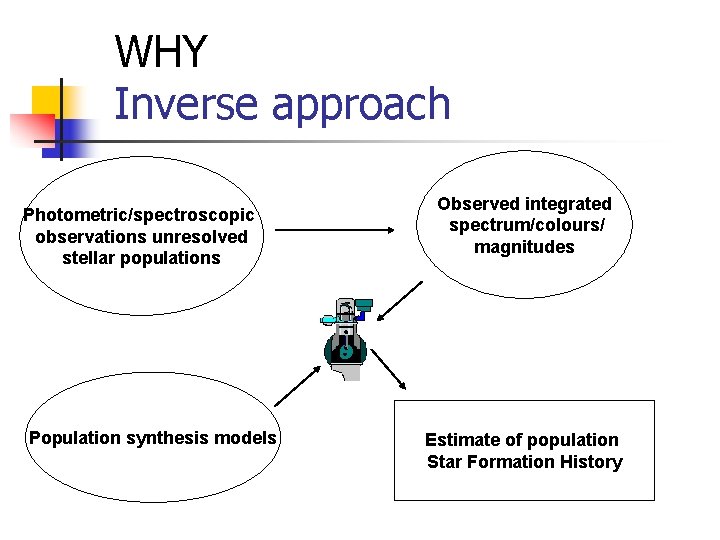 WHY
Inverse approach

Photometric/spectroscopic observations unresolved stellar populations

Observed integrated spectrum/colours/ magnitudes

Population synthesis models

Estimate of population Star Formation History